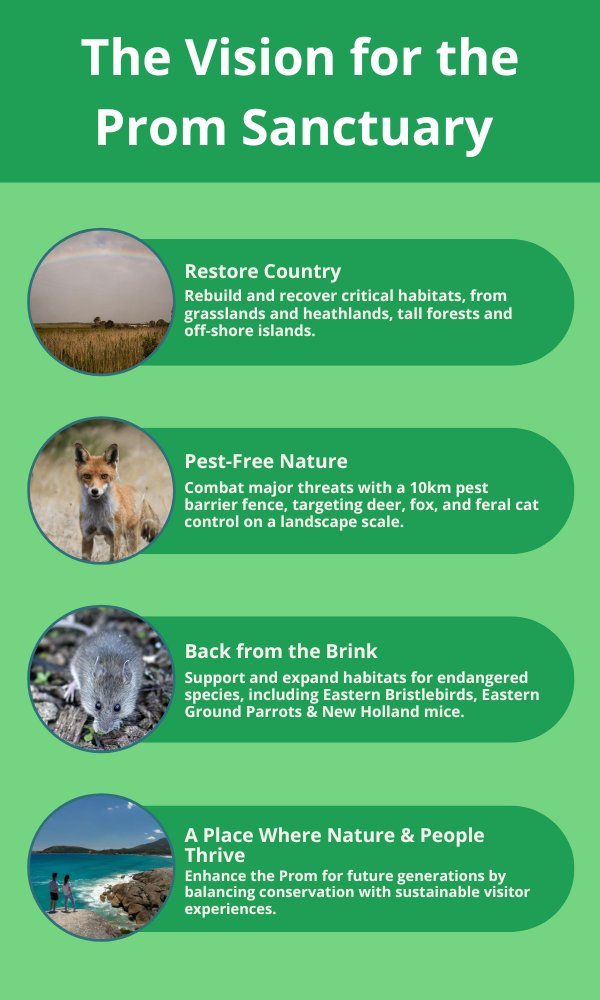 The Vision for the Prom Sanctuary

Restore Country

Rebuild and recover critical habitats, from grasslands and heathlands, tall forests and off-shore islands.

Pest-Free Nature

Combat major threats with a 10km pest barrier fence, targeting deer, fox, and feral cat control on a landscape scale.

Back from the Brink

Support and expand habitats for endangered species, including Eastern Bristlebirds, Eastern Ground Parrots & New Holland mice.

A Place Where Nature & People Thrive

Enhance the Prom for future generations by balancing conservation with sustainable visitor experiences.